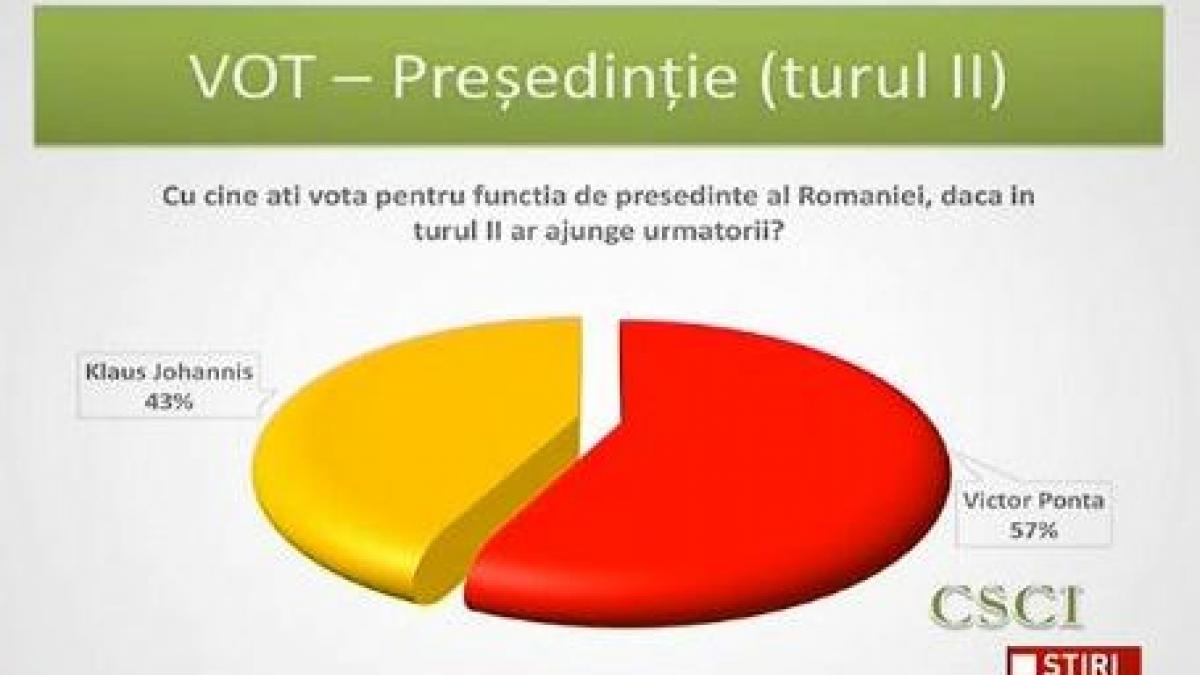 VOT – Președinție (turul II)

Cu cine ati vota pentru functia de presedinte al Romaniei, daca in turul II ar ajunge urmatorii?

Klaus Johannis
43%

Victor Ponta
57%

CSCI

STIRI